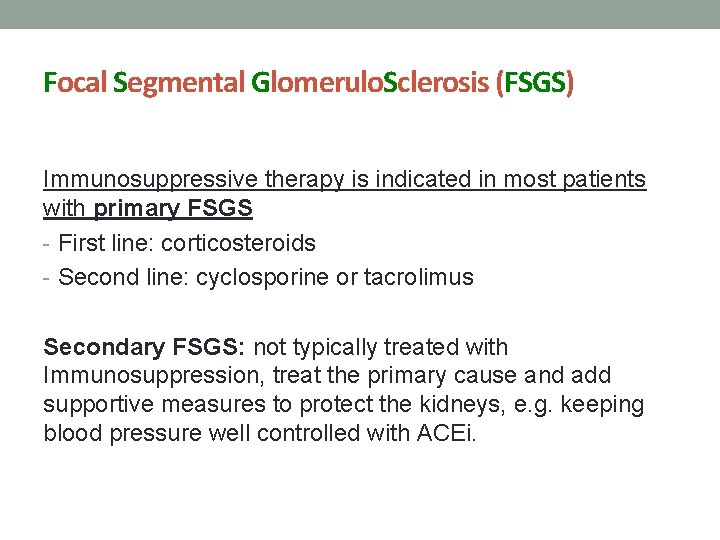 Focal Segmental GlomeruloSclerosis (FSGS)

Immunosuppressive therapy is indicated in most patients with primary FSGS
- First line: corticosteroids
- Second line: cyclosporine or tacrolimus

Secondary FSGS: not typically treated with Immunosuppression, treat the primary cause and add supportive measures to protect the kidneys, e.g. keeping blood pressure well controlled with ACEi.